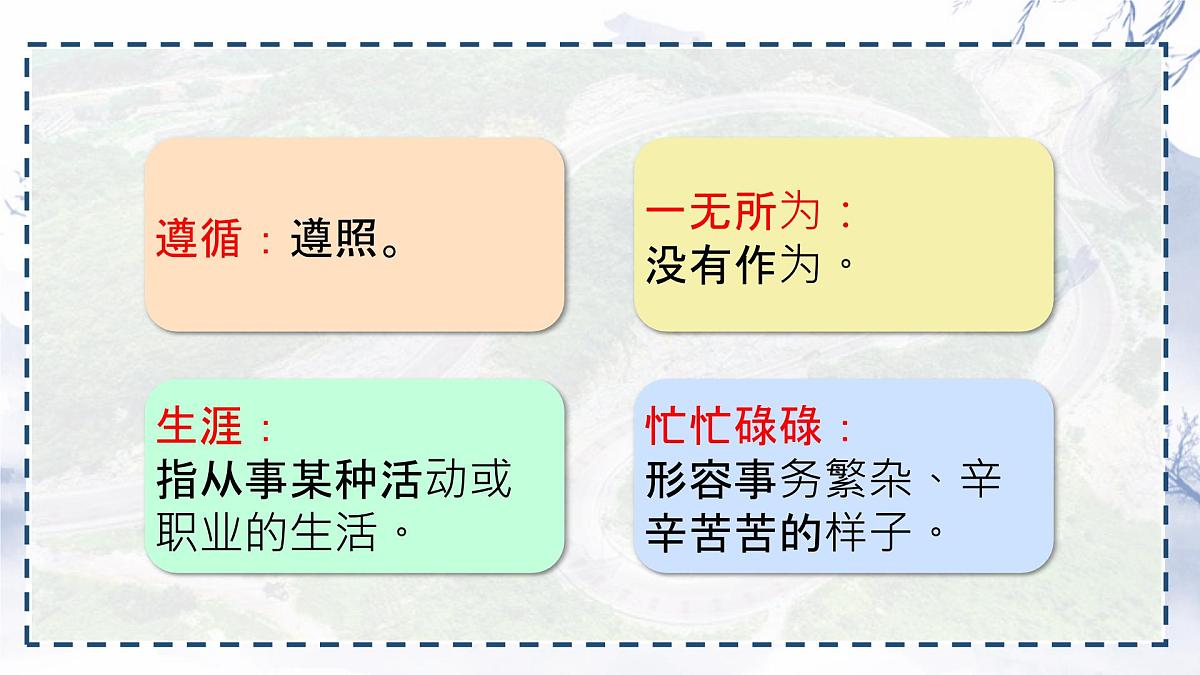 遵循：遵照。

一无所为：
没有作为。

生涯：
指从事某种活动或职业的生活。

忙忙碌碌：
形容事务繁杂、辛辛苦苦的样子。